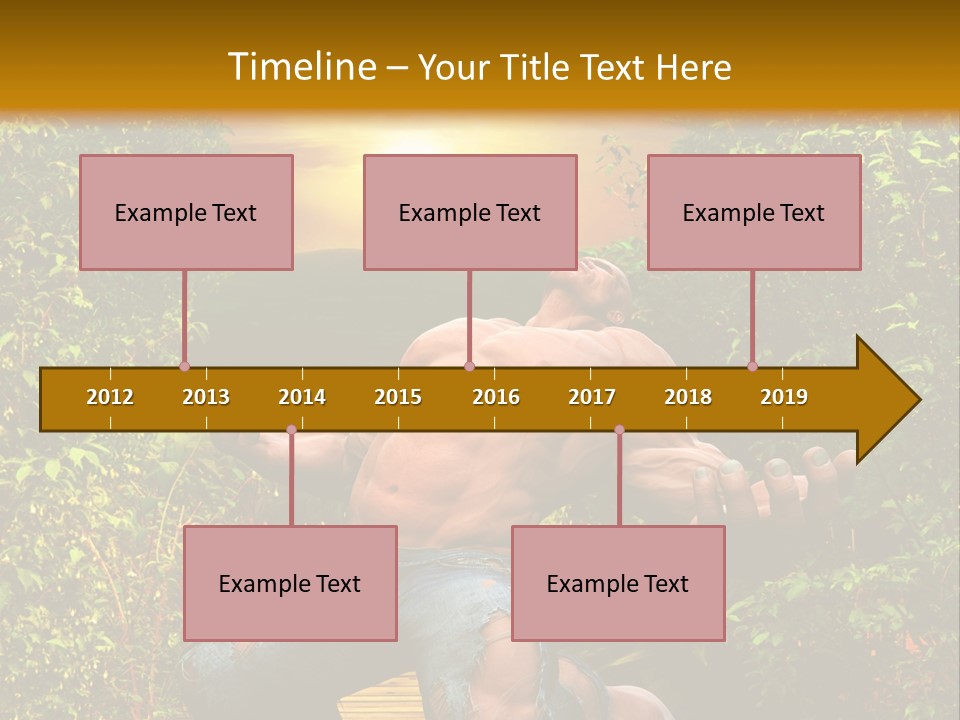 Timeline – Your Title Text Here

Example Text

Example Text

Example Text

2012 2013 2014 2015 2016 2017 2018 2019

Example Text

Example Text